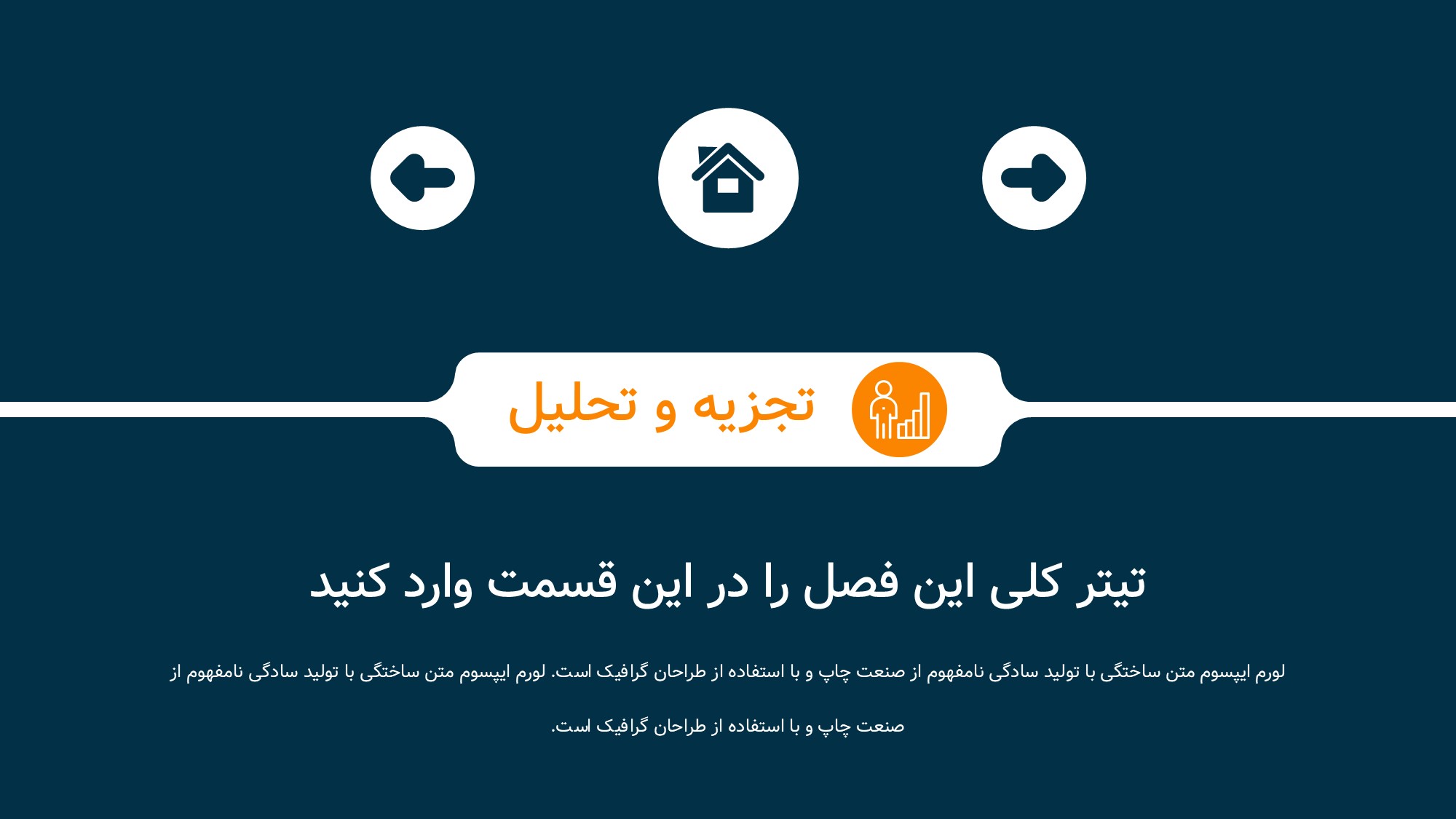 تجزیه و تحلیل

تیتر کلی این فصل را در این قسمت وارد کنید

لورم ایپسوم متن ساختگی با تولید سادگی نامفهوم از صنعت چاپ و با استفاده از طراحان گرافیک است. لورم ایپسوم متن ساختگی با تولید سادگی نامفهوم از صنعت چاپ و با استفاده از طراحان گرافیک است.